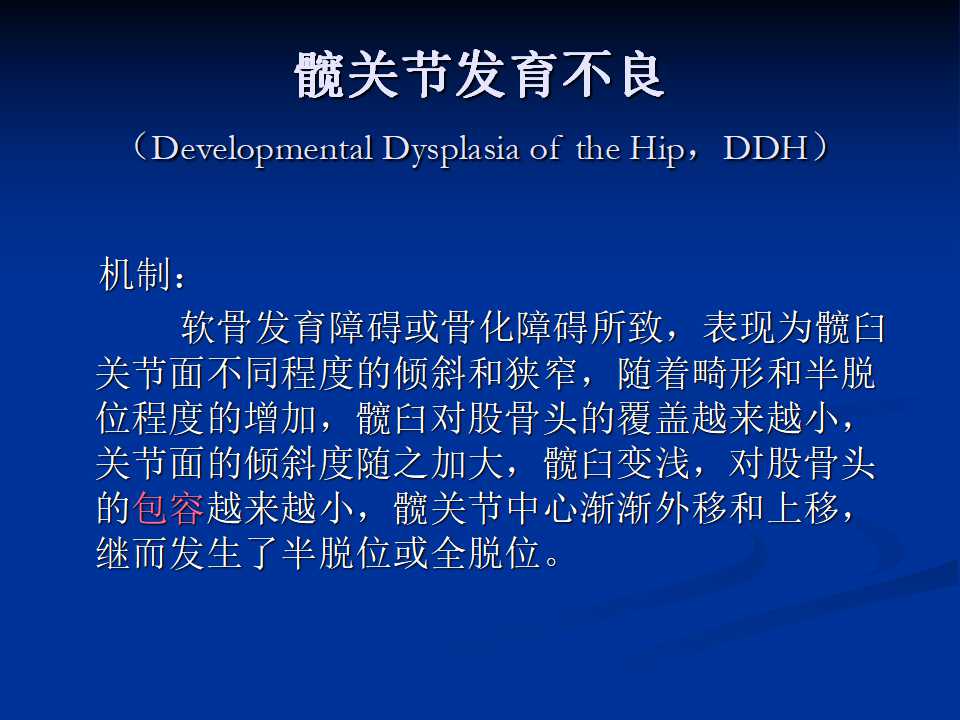 髋关节发育不良

（Developmental Dysplasia of the Hip，DDH）

机制：

软骨发育障碍或骨化障碍所致，表现为髋臼关节面不同程度的倾斜和狭窄，随着畸形和半脱位程度的增加，髋臼对股骨头的覆盖越来越小，关节面的倾斜度随之加大，髋臼变浅，对股骨头的包容越来越小，髋关节中心渐渐外移和上移，继而发生了半脱位或全脱位。